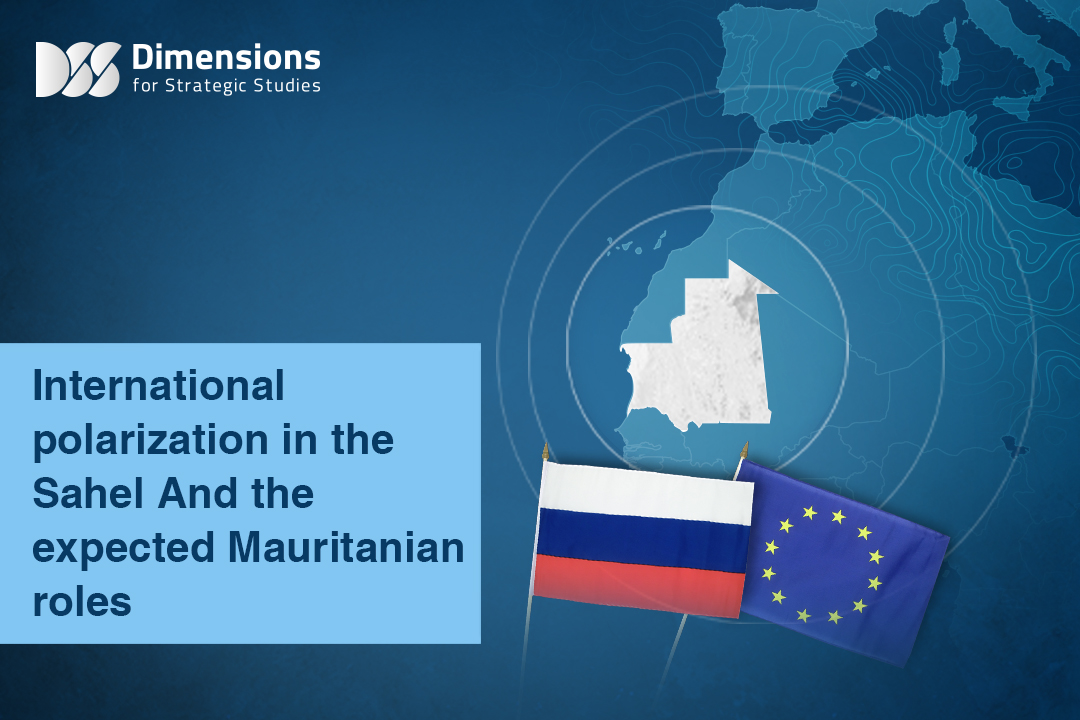 DSS Dimensions for Strategic Studies

International polarization in the Sahel And the expected Mauritanian roles